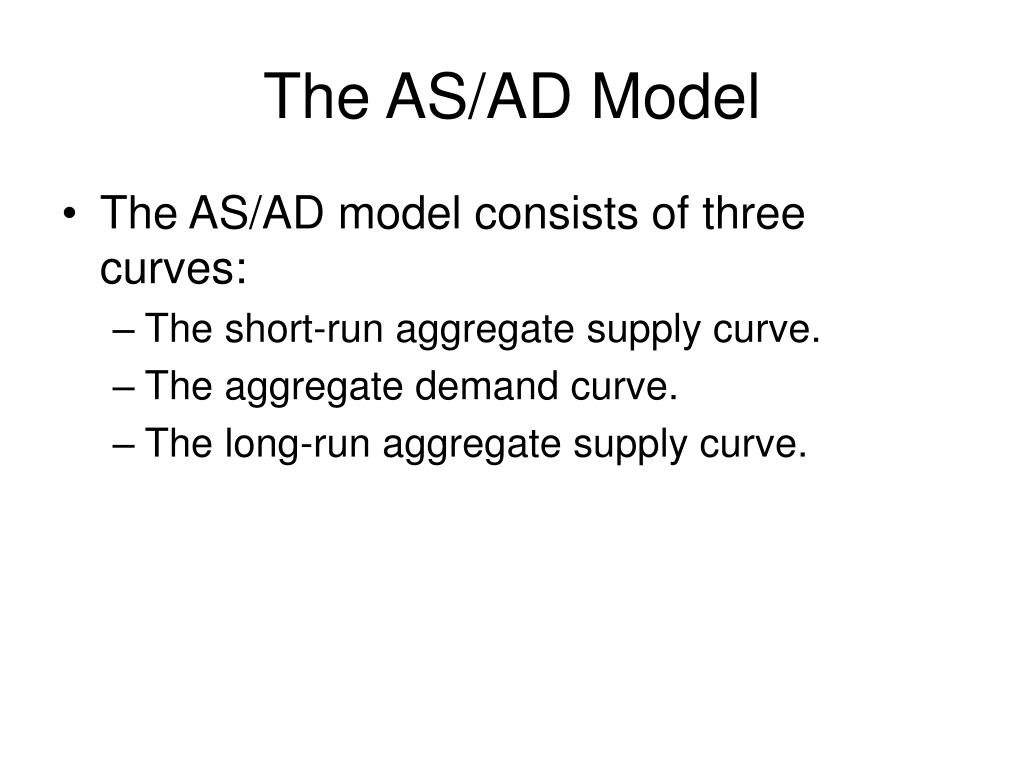 The AS/AD Model

• The AS/AD model consists of three curves:
– The short-run aggregate supply curve.
– The aggregate demand curve.
– The long-run aggregate supply curve.